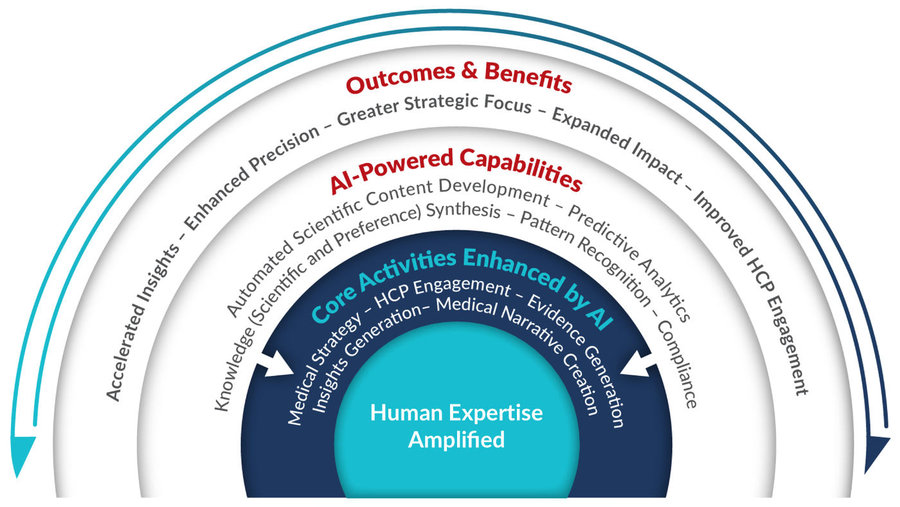 Outcomes & Benefits

Accelerated Insights – Enhanced Precision – Greater Strategic Focus – Expanded Impact – Improved HCP Engagement

AI-Powered Capabilities

Automated Scientific Content Development – Predictive Analytics

Knowledge (Scientific and Preference) Synthesis – Pattern Recognition – Compliance

Core Activities Enhanced by AI

Medical Strategy – HCP Engagement – Evidence Generation

Insights Generation– Medical Narrative Creation

Human Expertise Amplified